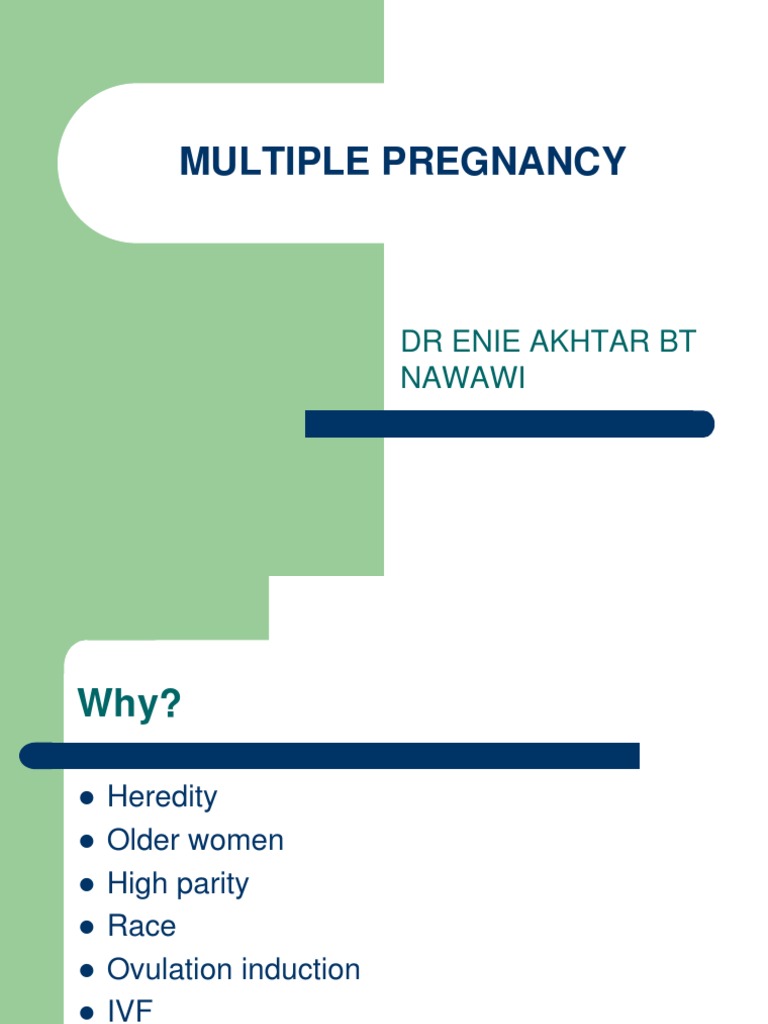 MULTIPLE PREGNANCY

DR ENIE AKHTAR BT NAWAWI

Why?

- Heredity
- Older women
- High parity
- Race
- Ovulation induction
- IVF